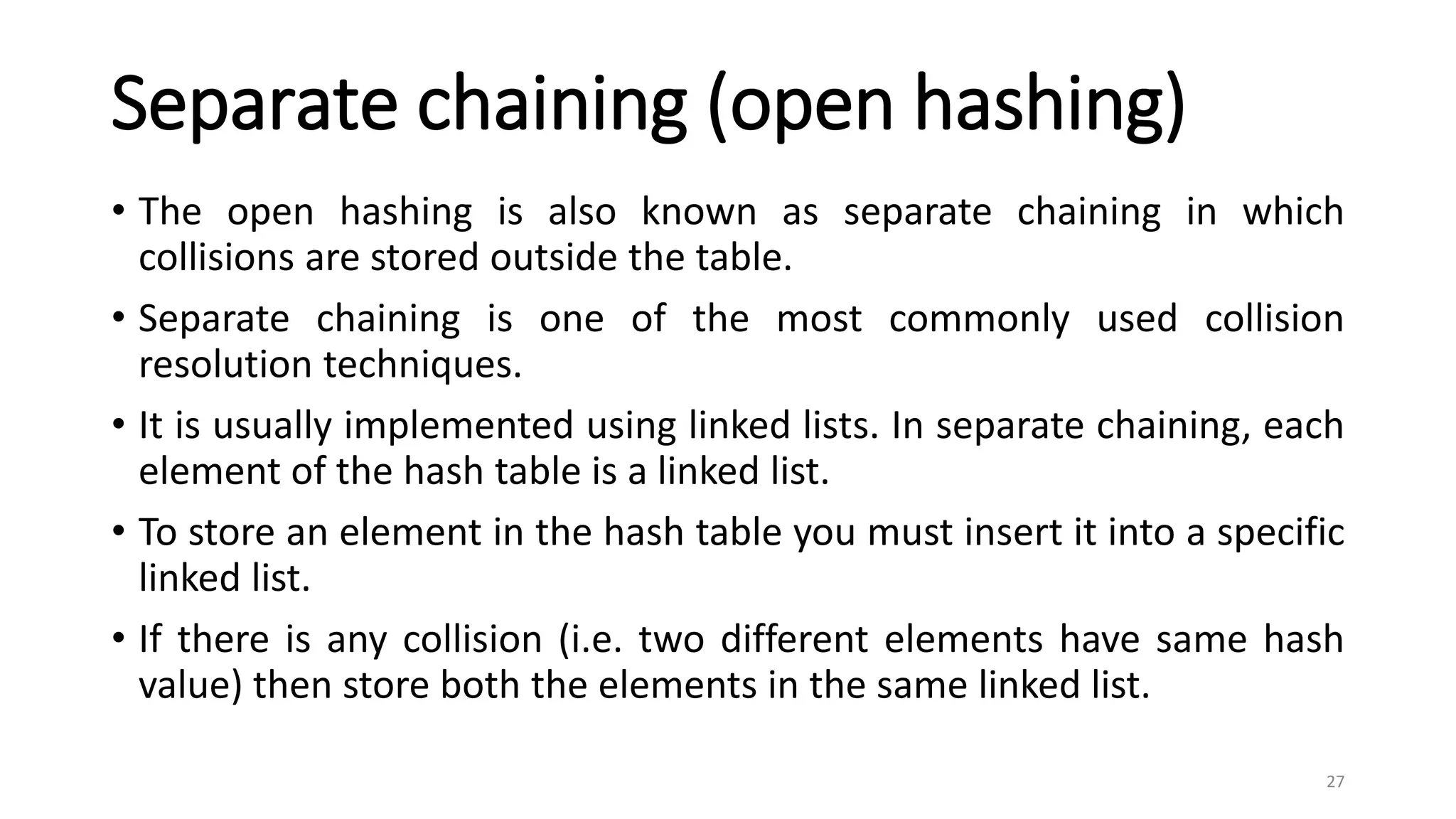 Separate chaining (open hashing)

• The open hashing is also known as separate chaining in which collisions are stored outside the table.

• Separate chaining is one of the most commonly used collision resolution techniques.

• It is usually implemented using linked lists. In separate chaining, each element of the hash table is a linked list.

• To store an element in the hash table you must insert it into a specific linked list.

• If there is any collision (i.e. two different elements have same hash value) then store both the elements in the same linked list.

27